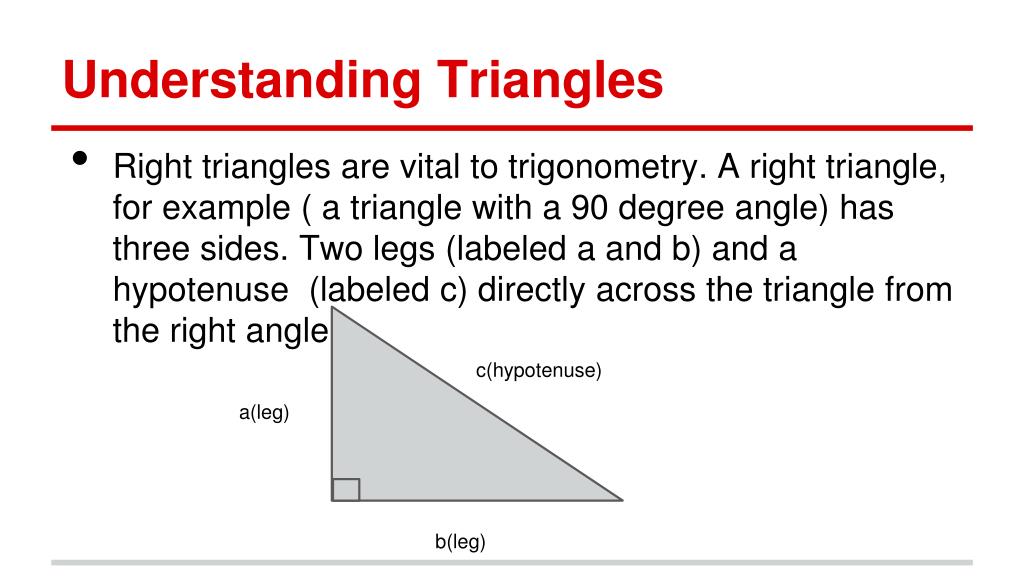 Understanding Triangles

• Right triangles are vital to trigonometry. A right triangle, for example ( a triangle with a 90 degree angle) has three sides. Two legs (labeled a and b) and a hypotenuse (labeled c) directly across the triangle from the right angle

c(hypotenuse)

a(leg)

b(leg)